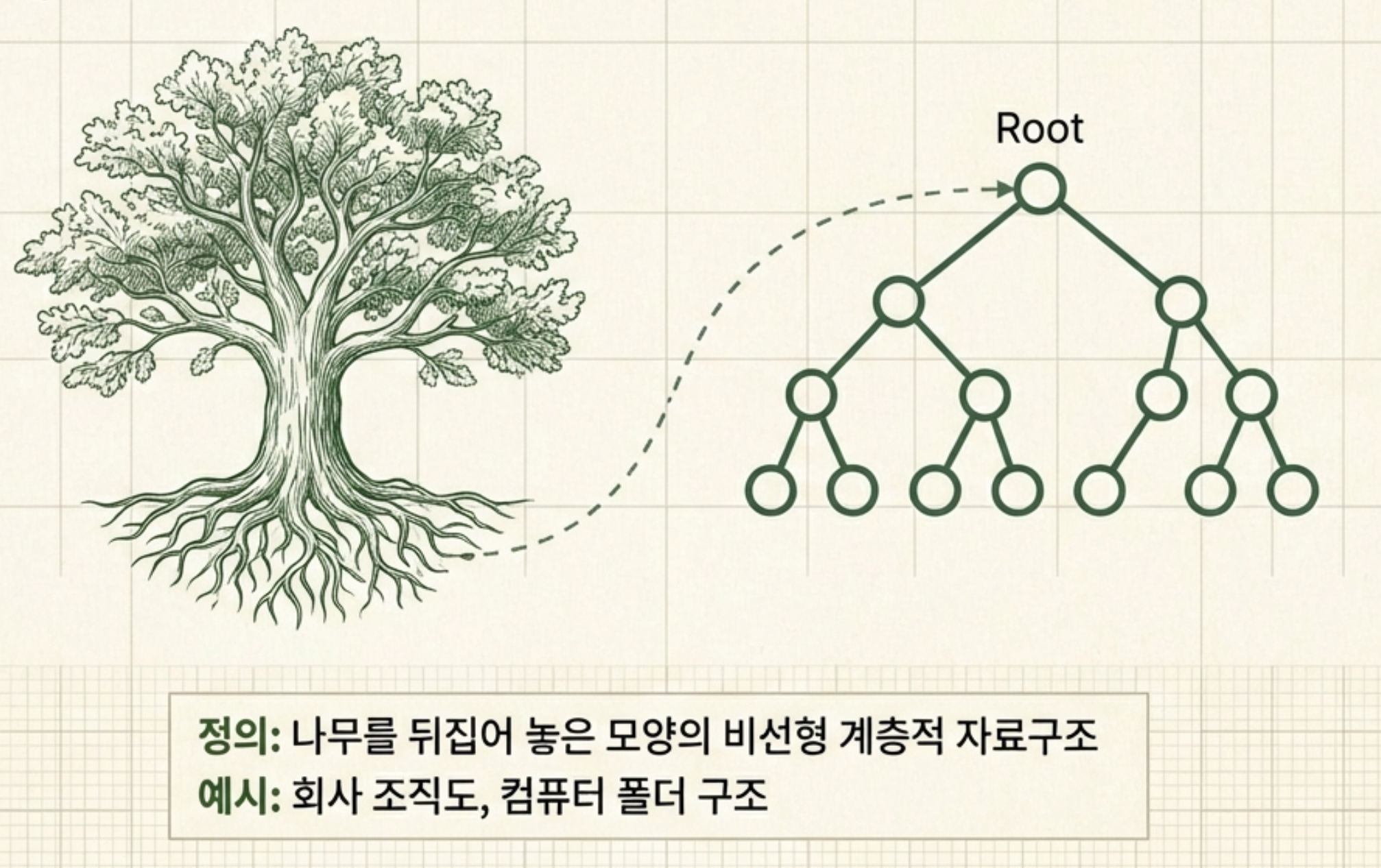 Root

정의: 나무를 뒤집어 놓은 모양의 비선형 계층적 자료구조
예시: 회사 조직도, 컴퓨터 폴더 구조